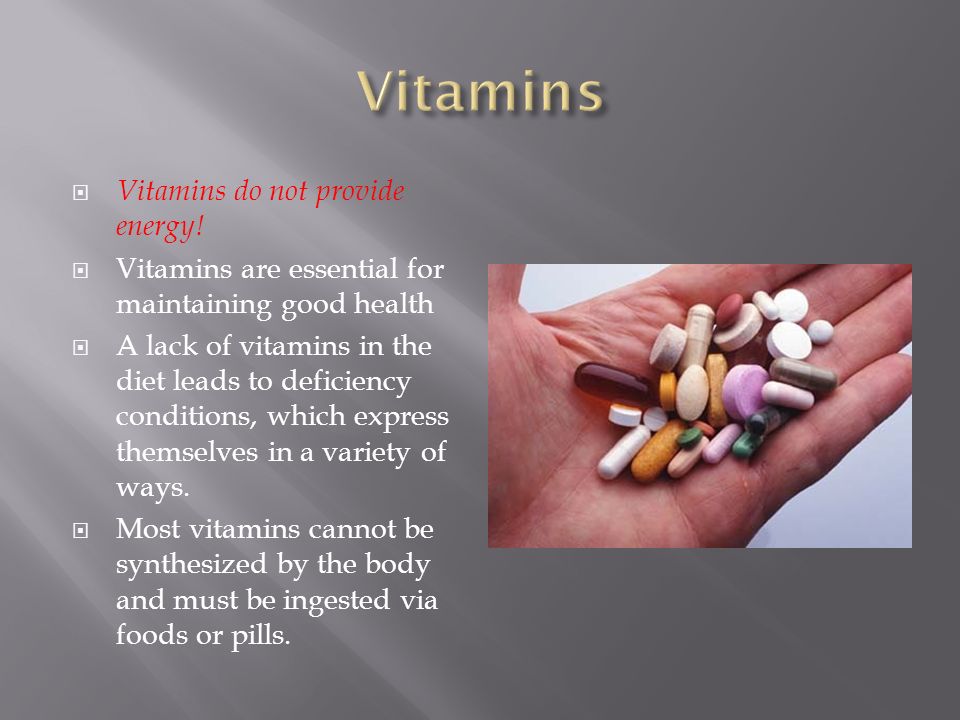 Vitamins

Vitamins do not provide energy!

Vitamins are essential for maintaining good health

A lack of vitamins in the diet leads to deficiency conditions, which express themselves in a variety of ways.

Most vitamins cannot be synthesized by the body and must be ingested via foods or pills.